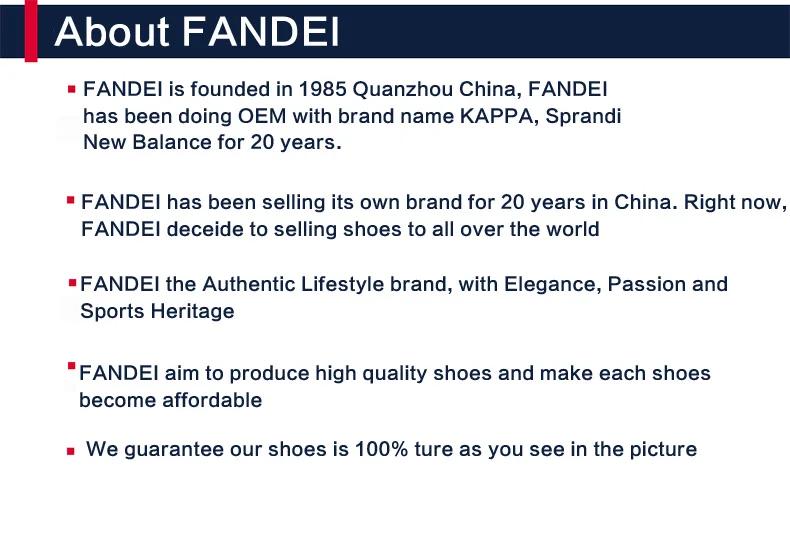 About FANDEI

▪ FANDEI is founded in 1985 Quanzhou China, FANDEI has been doing OEM with brand name KAPPA, Sprandi New Balance for 20 years.

▪ FANDEI has been selling its own brand for 20 years in China. Right now, FANDEI deceide to selling shoes to all over the world

▪ FANDEI the Authentic Lifestyle brand, with Elegance, Passion and Sports Heritage

▪ FANDEI aim to produce high quality shoes and make each shoes become affordable

▪ We guarantee our shoes is 100% ture as you see in the picture